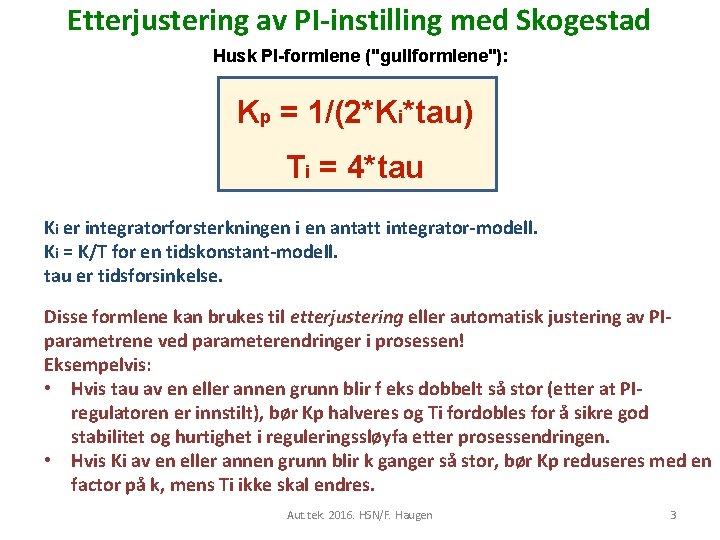 Etterjustering av PI-instilling med Skogestad

Husk PI-formlene ("gullformlene"):

$K_p = 1/(2*K_i*tau)$

$T_i = 4*tau$

$K_i$ er integratorforsterkningen i en antatt integrator-modell.
$K_i$ = K/T for en tidskonstant-modell.
tau er tidsforsinkelse.

Disse formlene kan brukes til etterjustering eller automatisk justering av PI-parametrene ved parameterendringer i prosessen!
Eksempelvis:
• Hvis tau av en eller annen grunn blir f eks dobbelt så stor (etter at PI-regulatoren er innstilt), bør Kp halveres og Ti fordobles for å sikre god stabilitet og hurtighet i reguleringssløyfa etter prosessendringen.
• Hvis Ki av en eller annen grunn blir k ganger så stor, bør Kp reduseres med en factor på k, mens Ti ikke skal endres.

Aut.tek. 2016. HSN/F. Haugen 3